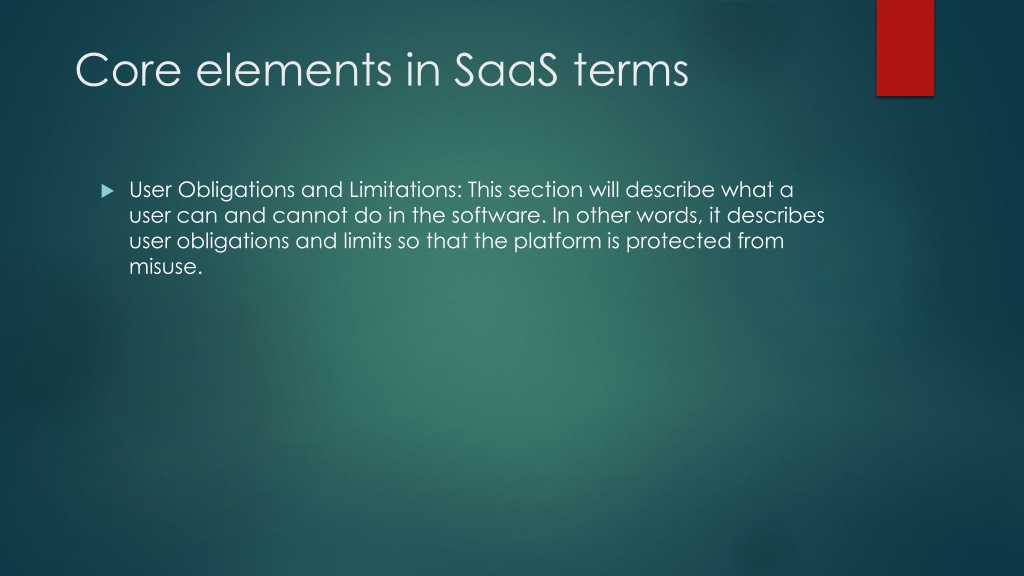 Core elements in SaaS terms

User Obligations and Limitations: This section will describe what a user can and cannot do in the software. In other words, it describes user obligations and limits so that the platform is protected from misuse.